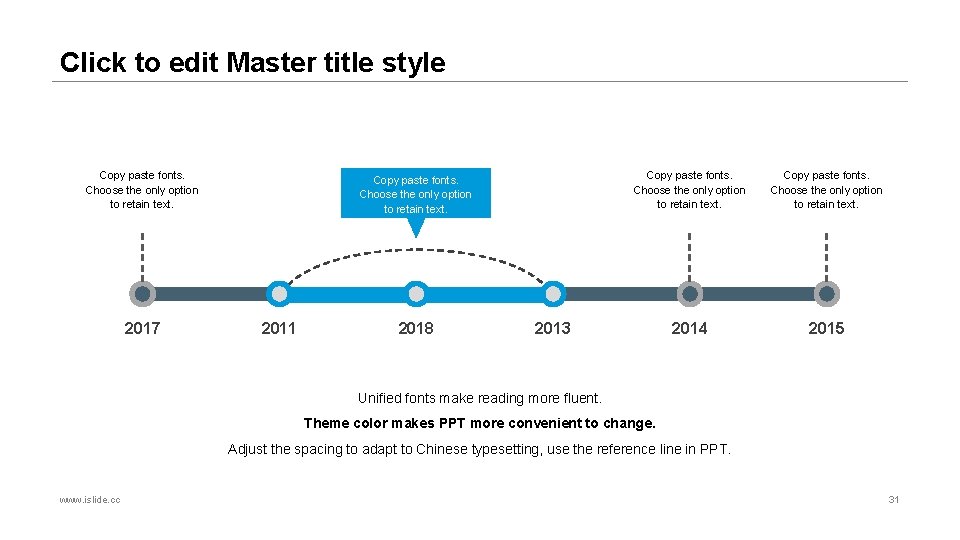 Click to edit Master title style

Copy paste fonts. Choose the only option to retain text.

Copy paste fonts. Choose the only option to retain text.

Copy paste fonts. Choose the only option to retain text.

Copy paste fonts. Choose the only option to retain text.

2017

2011

2018

2013

2014

2015

Unified fonts make reading more fluent.

Theme color makes PPT more convenient to change.

Adjust the spacing to adapt to Chinese typesetting, use the reference line in PPT.

www.islide.cc

31